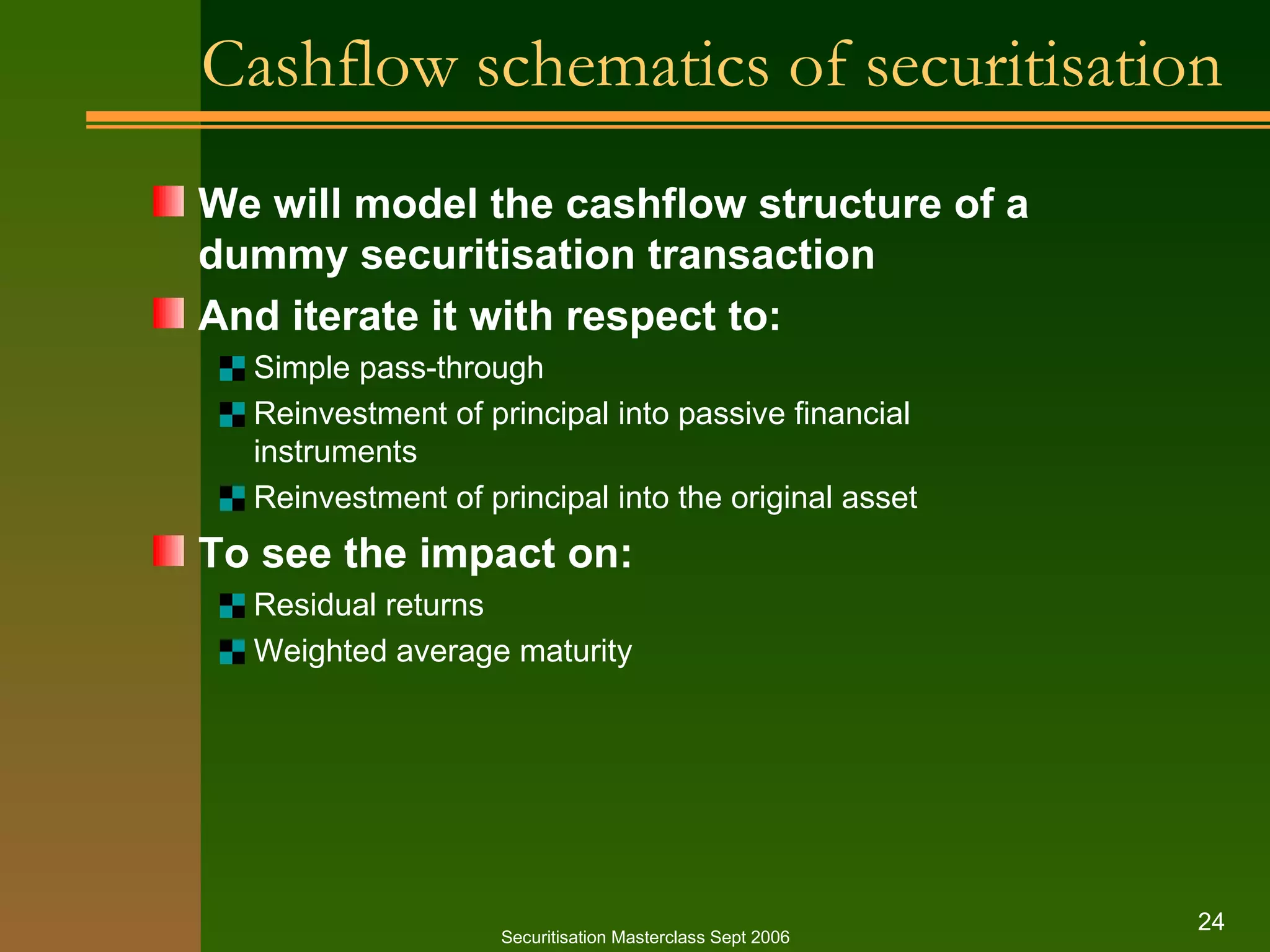 Cashflow schematics of securitisation

We will model the cashflow structure of a dummy securitisation transaction

And iterate it with respect to:

Simple pass-through

Reinvestment of principal into passive financial instruments

Reinvestment of principal into the original asset

To see the impact on:

Residual returns

Weighted average maturity

Securitisation Masterclass Sept 2006

24